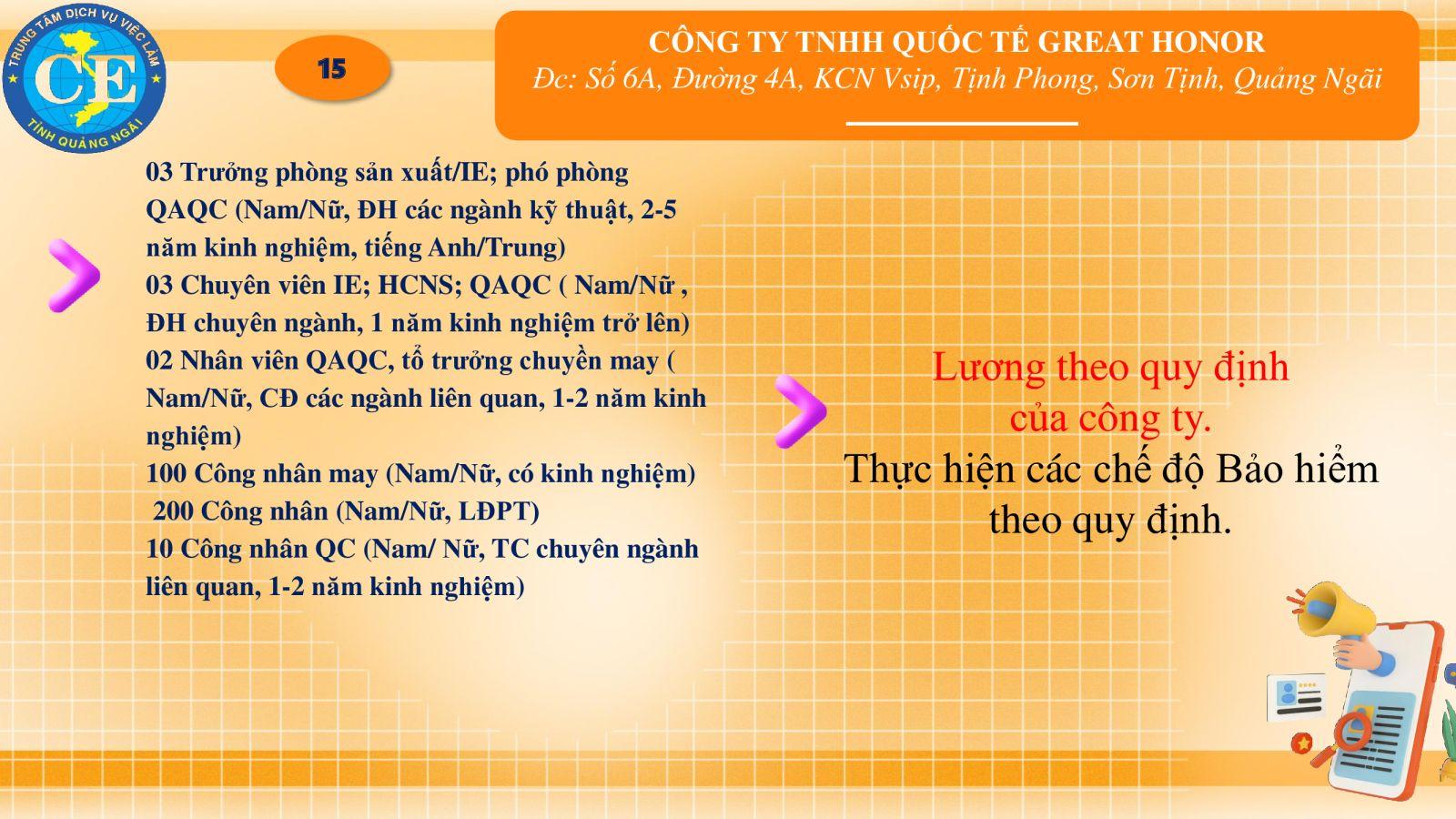 TRUNG TÂM DỊCH VỤ VIỆC LÀM
CE
TỈNH QUẢNG NGÃI

15

CÔNG TY TNHH QUỐC TẾ GREAT HONOR
Đc: Số 6A, Đường 4A, KCN Vsip, Tịnh Phong, Sơn Tịnh, Quảng Ngãi

03 Trưởng phòng sản xuất/IE; phó phòng QAQC (Nam/Nữ, ĐH các ngành kỹ thuật, 2-5 năm kinh nghiệm, tiếng Anh/Trung)
03 Chuyên viên IE; HCNS; QAQC ( Nam/Nữ , ĐH chuyên ngành, 1 năm kinh nghiệm trở lên)
02 Nhân viên QAQC, tổ trưởng chuyền may ( Nam/Nữ, CĐ các ngành liên quan, 1-2 năm kinh nghiệm)
100 Công nhân may (Nam/Nữ, có kinh nghiệm)
200 Công nhân (Nam/Nữ, LĐPT)
10 Công nhân QC (Nam/ Nữ, TC chuyên ngành liên quan, 1-2 năm kinh nghiệm)

Lương theo quy định của công ty.
Thực hiện các chế độ Bảo hiểm theo quy định.